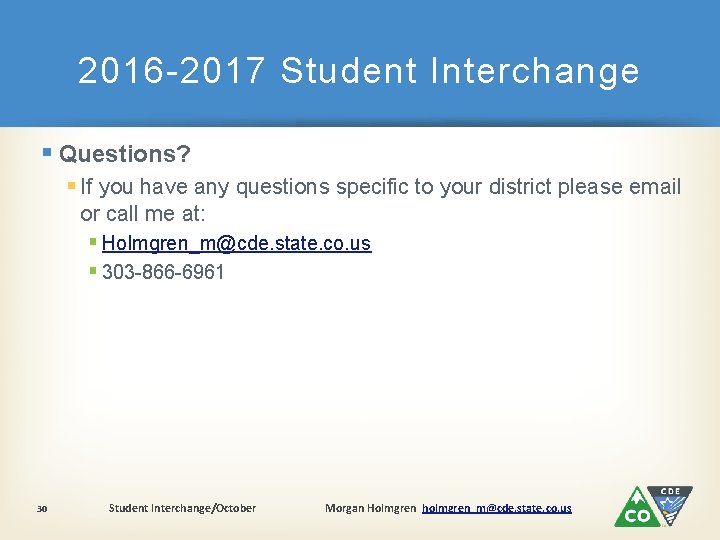 2016-2017 Student Interchange

Questions?

If you have any questions specific to your district please email or call me at:

Holmgren_m@cde.state.co.us

303-866-6961

30 Student Interchange/October Morgan Holmgren holmgren_m@cde.state.co.us

CDE

CO